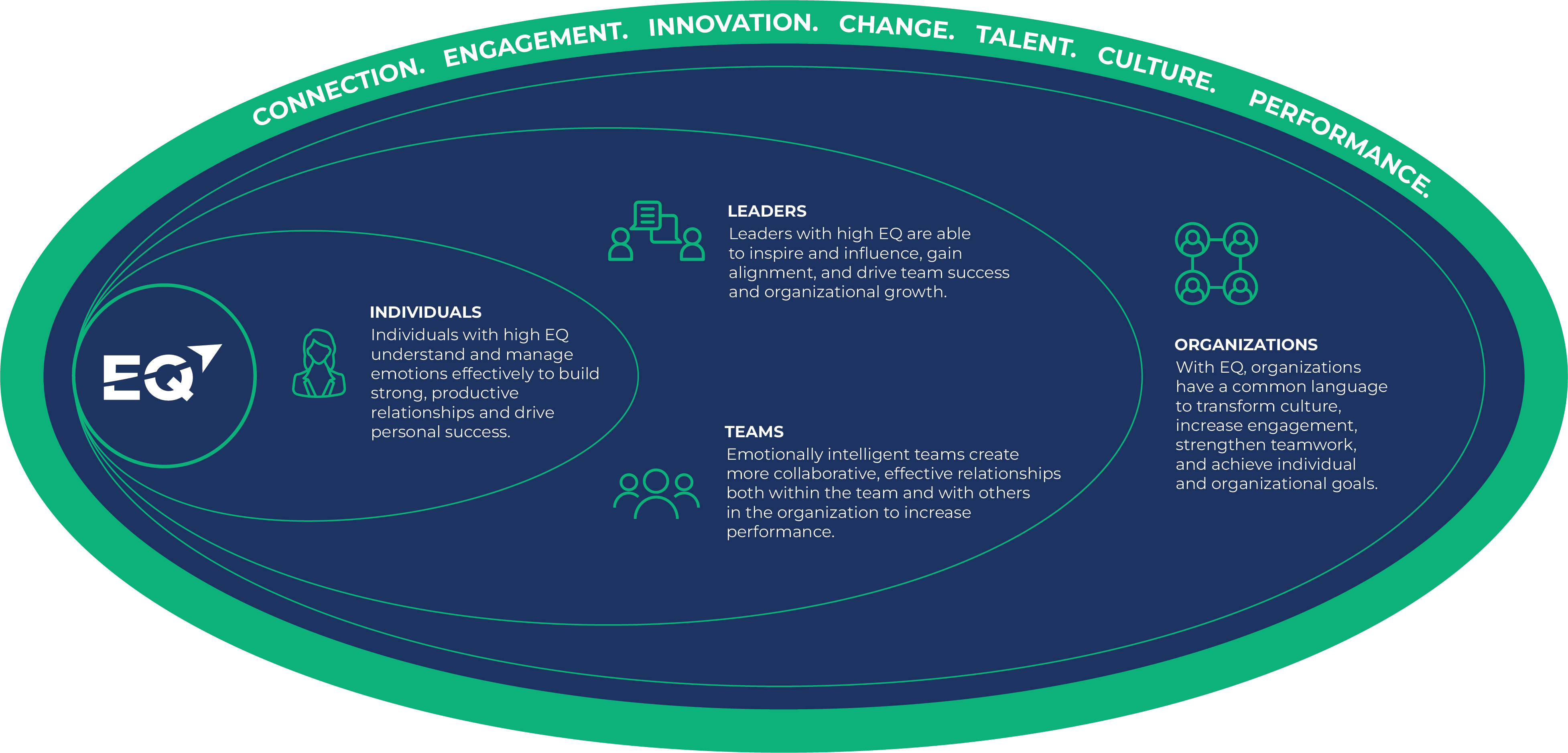 CONNECTION. ENGAGEMENT. INNOVATION. CHANGE. TALENT. CULTURE. PERFORMANCE.

EQ

INDIVIDUALS
Individuals with high EQ understand and manage emotions effectively to build strong, productive relationships and drive personal success.

LEADERS
Leaders with high EQ are able to inspire and influence, gain alignment, and drive team success and organizational growth.

TEAMS
Emotionally intelligent teams create more collaborative, effective relationships both within the team and with others in the organization to increase performance.

ORGANIZATIONS
With EQ, organizations have a common language to transform culture, increase engagement, strengthen teamwork, and achieve individual and organizational goals.